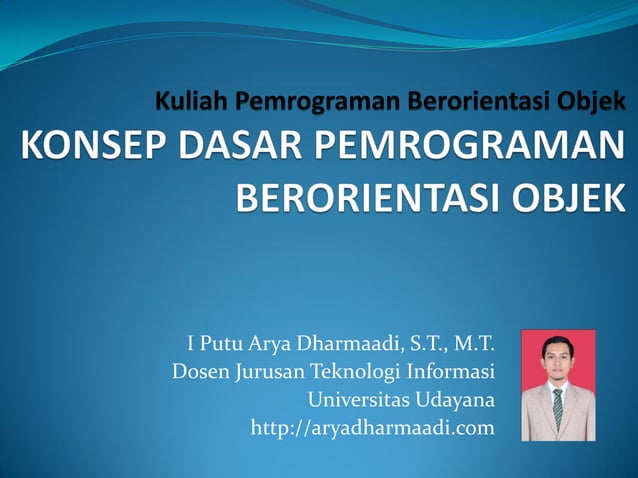 Kuliah Pemrograman Berorientasi Objek
KONSEP DASAR PEMROGRAMAN BERORIENTASI OBJEK

I Putu Arya Dharmaadi, S.T., M.T.
Dosen Jurusan Teknologi Informasi
Universitas Udayana
http://aryadharmaadi.com